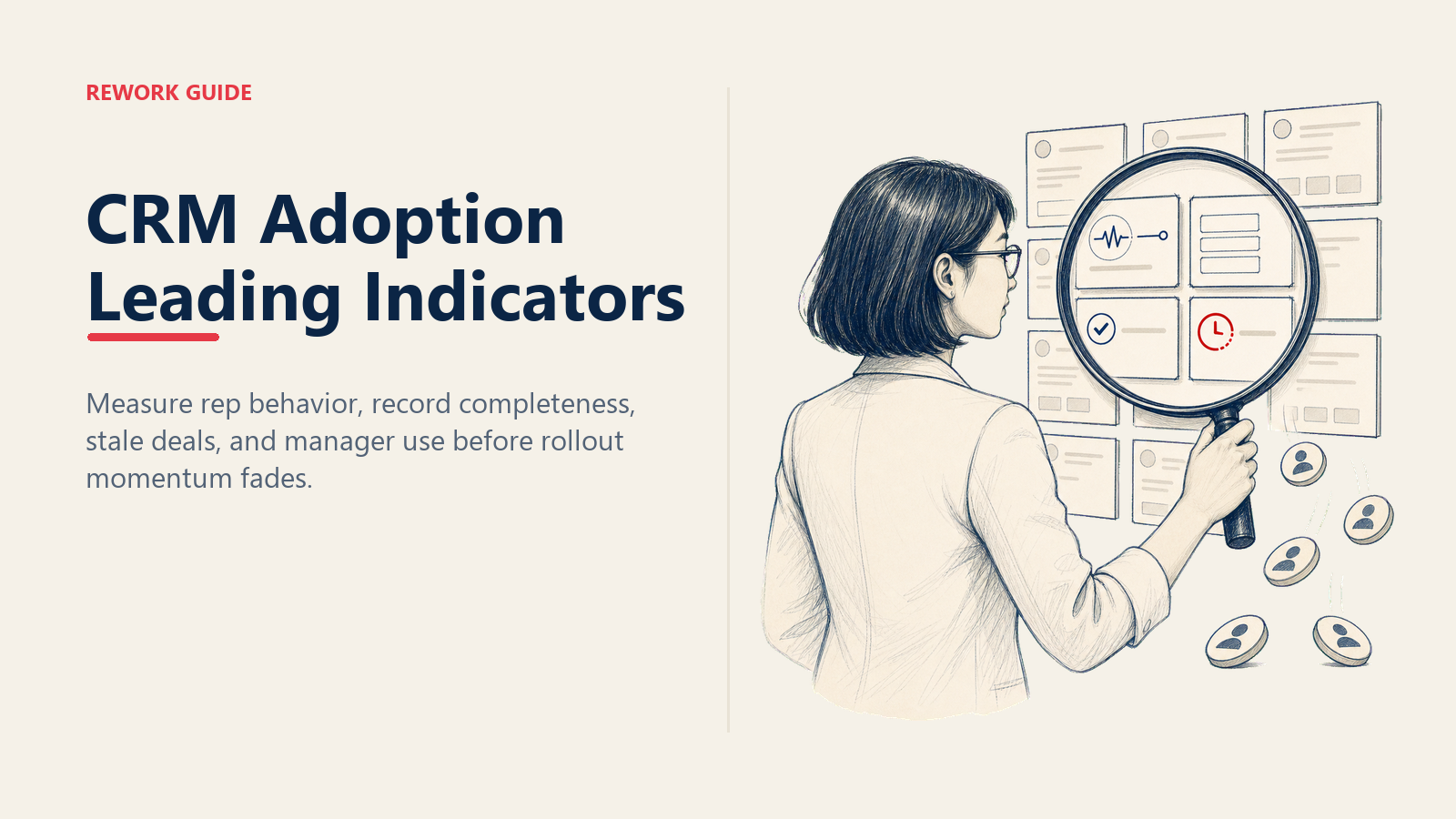 REWORK GUIDE

CRM Adoption Leading Indicators

Measure rep behavior, record completeness, stale deals, and manager use before rollout momentum fades.